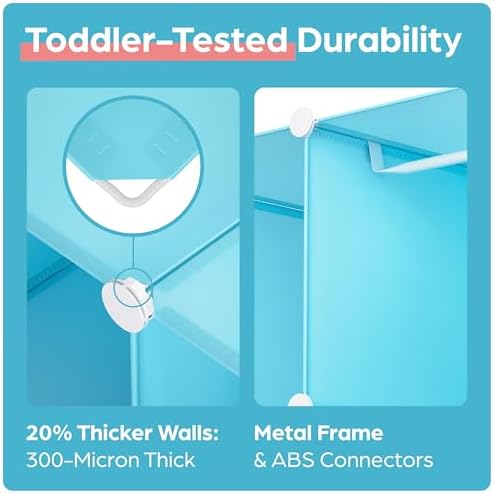 Toddler–Tested Durability

20% Thicker Walls:
300–Micron Thick

Metal Frame
& ABS Connectors